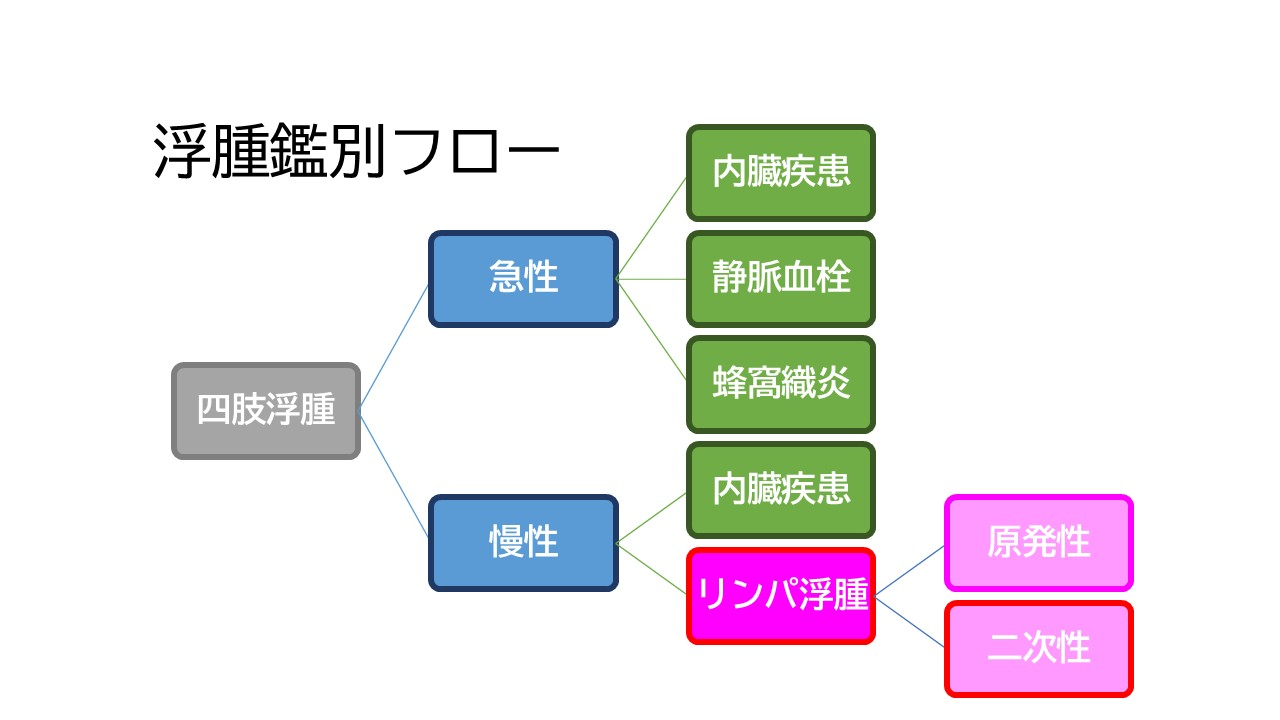 浮腫鑑別フロー

四肢浮腫

急性

内臓疾患

静脈血栓

蜂窩織炎

慢性

内臓疾患

リンパ浮腫

原発性

二次性